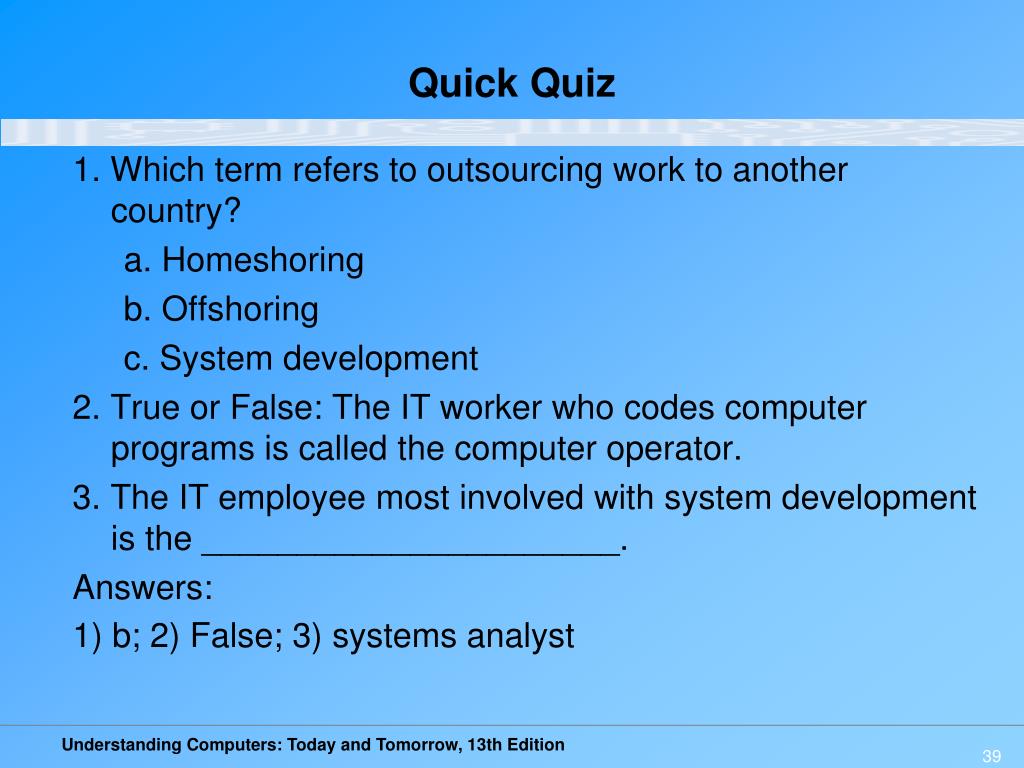 Quick Quiz

1. Which term refers to outsourcing work to another country?

a. Homeshoring

b. Offshoring

c. System development

2. True or False: The IT worker who codes computer programs is called the computer operator.

3. The IT employee most involved with system development is the ______________________.

Answers:

1) b; 2) False; 3) systems analyst

Understanding Computers: Today and Tomorrow, 13th Edition

39